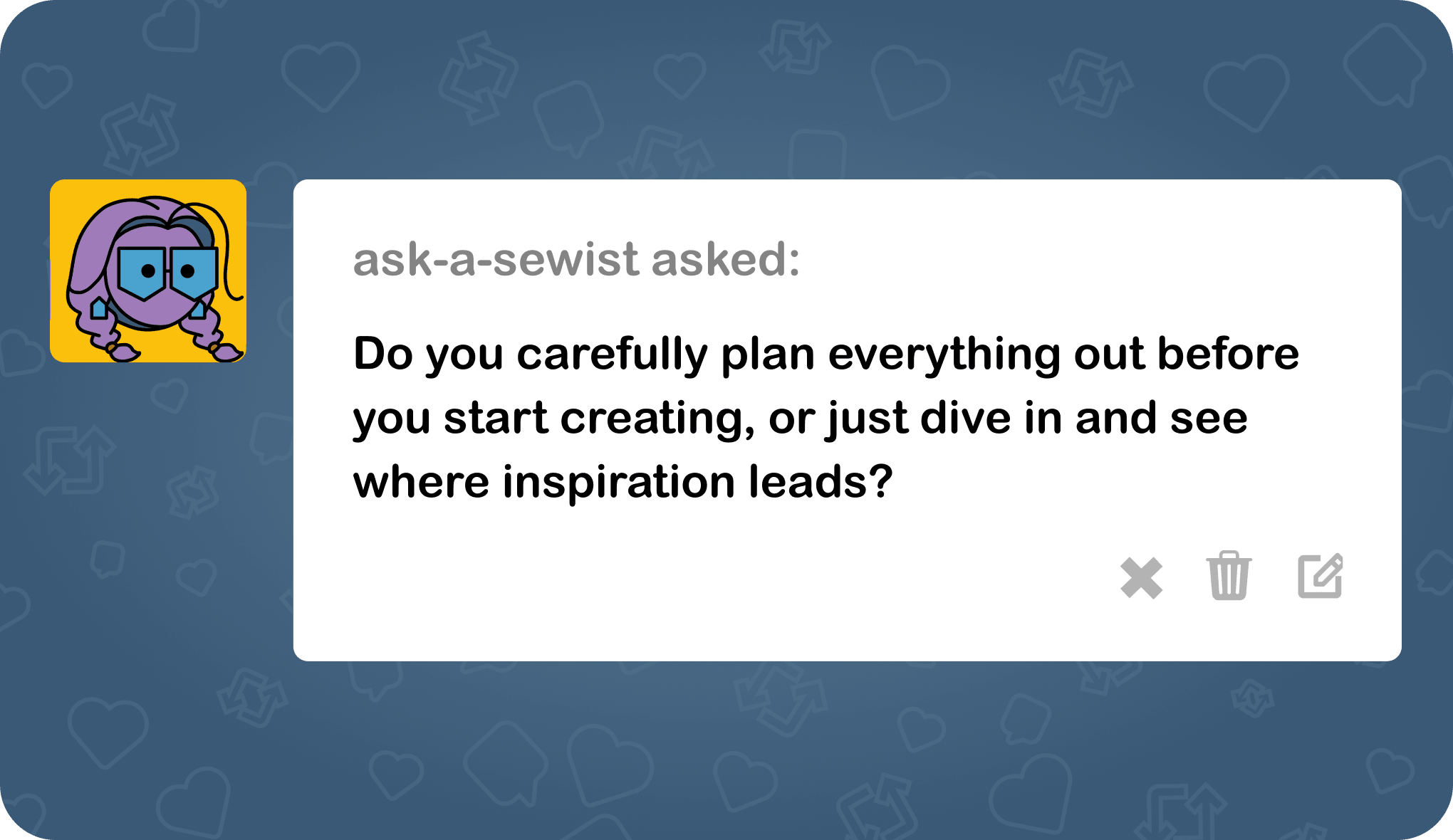 ask-a-sewist asked:

Do you carefully plan everything out before you start creating, or just dive in and see where inspiration leads?